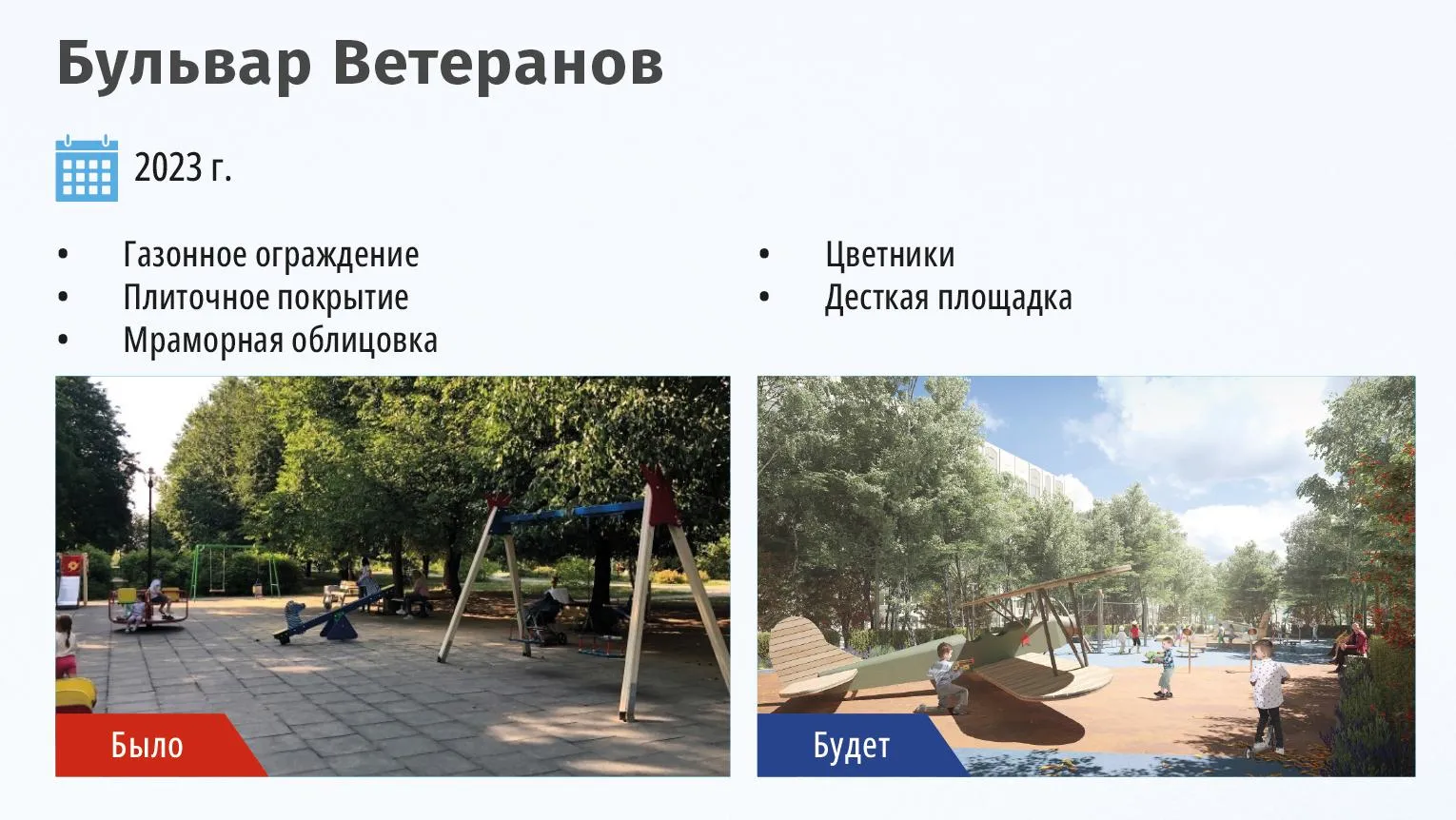 Бульвар Ветеранов

2023 г.

• Газонное ограждение
• Плиточное покрытие
• Мраморная облицовка

• Цветники
• Десткая площадка

Было

Будет